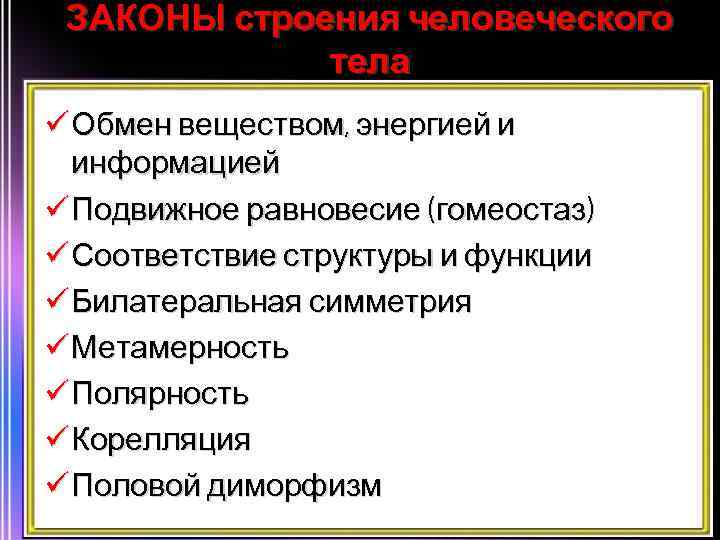 ЗАКОНЫ строения человеческого тела

✓ Обмен веществом, энергией и информацией
✓ Подвижное равновесие (гомеостаз)
✓ Соответствие структуры и функции
✓ Билатеральная симметрия
✓ Метамерность
✓ Полярность
✓ Корелляция
✓ Половой диморфизм